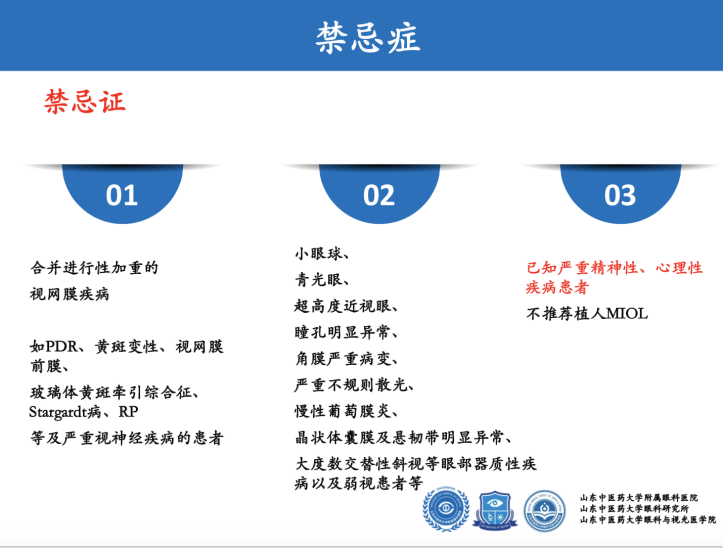 禁忌症

禁忌证

01

合并进行性加重的
视网膜疾病

如PDR、黄斑变性、视网膜前膜、
玻璃体黄斑牵引综合征、
Stargardt病、RP
等及严重视神经疾病的患者

02

小眼球、
青光眼、
超高度近视眼、
瞳孔明显异常、
角膜严重病变、
严重不规则散光、
慢性葡萄膜炎、
晶状体囊膜及悬韧带明显异常、
大度数交替性斜视等眼部器质性疾病以及弱视患者等

03

已知严重精神性、心理性疾病患者
不推荐植入MIOL

山东中医药大学附属眼科医院
山东中医药大学眼科研究所
山东中医药大学眼科与视光医学院